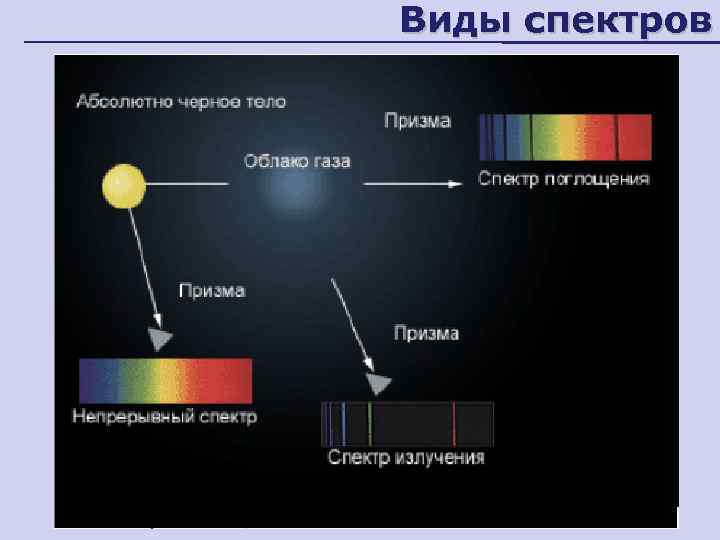 Виды спектров

Абсолютно черное тело

Призма

Облако газа

Спектр поглощения

Призма

Призма

Непрерывный спектр

Спектр излучения